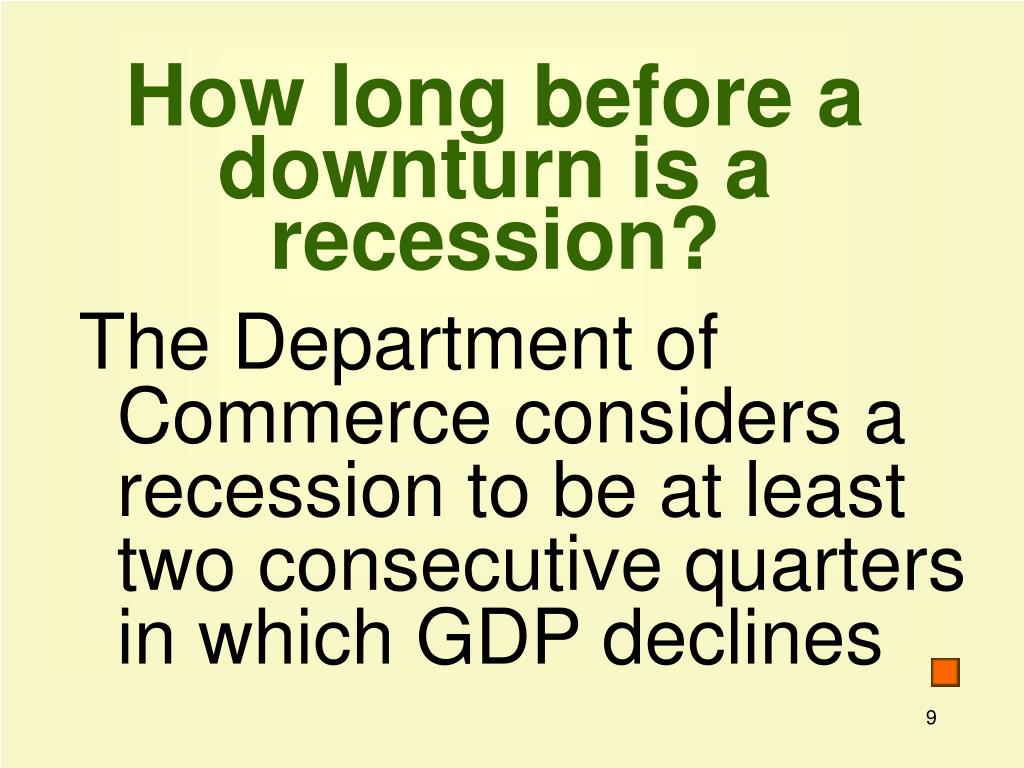 How long before a downturn is a recession?

The Department of Commerce considers a recession to be at least two consecutive quarters in which GDP declines

9